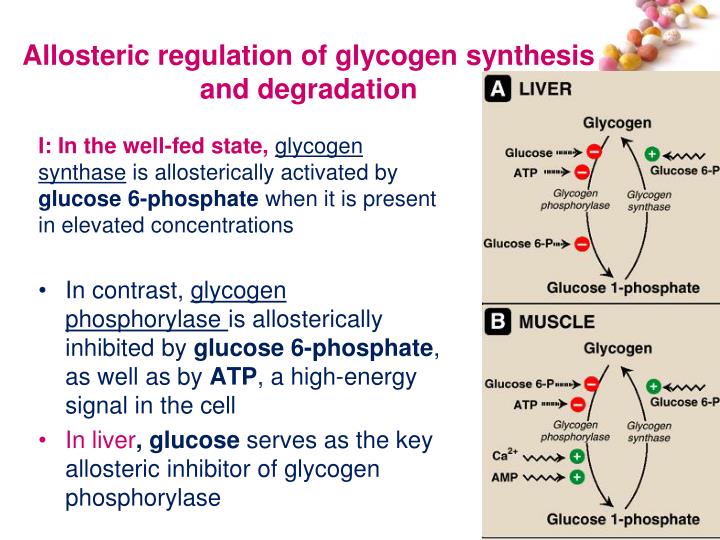 Allosteric regulation of glycogen synthesis and degradation

I: In the well-fed state, glycogen synthase is allosterically activated by glucose 6-phosphate when it is present in elevated concentrations

• In contrast, glycogen phosphorylase is allosterically inhibited by glucose 6-phosphate, as well as by ATP, a high-energy signal in the cell

• In liver, glucose serves as the key allosteric inhibitor of glycogen phosphorylase

A LIVER

Glycogen

Glucose

ATP

Glucose 6-P

Glycogen phosphorylase

Glycogen synthase

Glucose 6-P

Glucose 1-phosphate

B MUSCLE

Glycogen

Glucose 6-P

ATP

Glucose 6-P

Glycogen phosphorylase

Glycogen synthase

$Ca^{2+}$

AMP

Glucose 1-phosphate